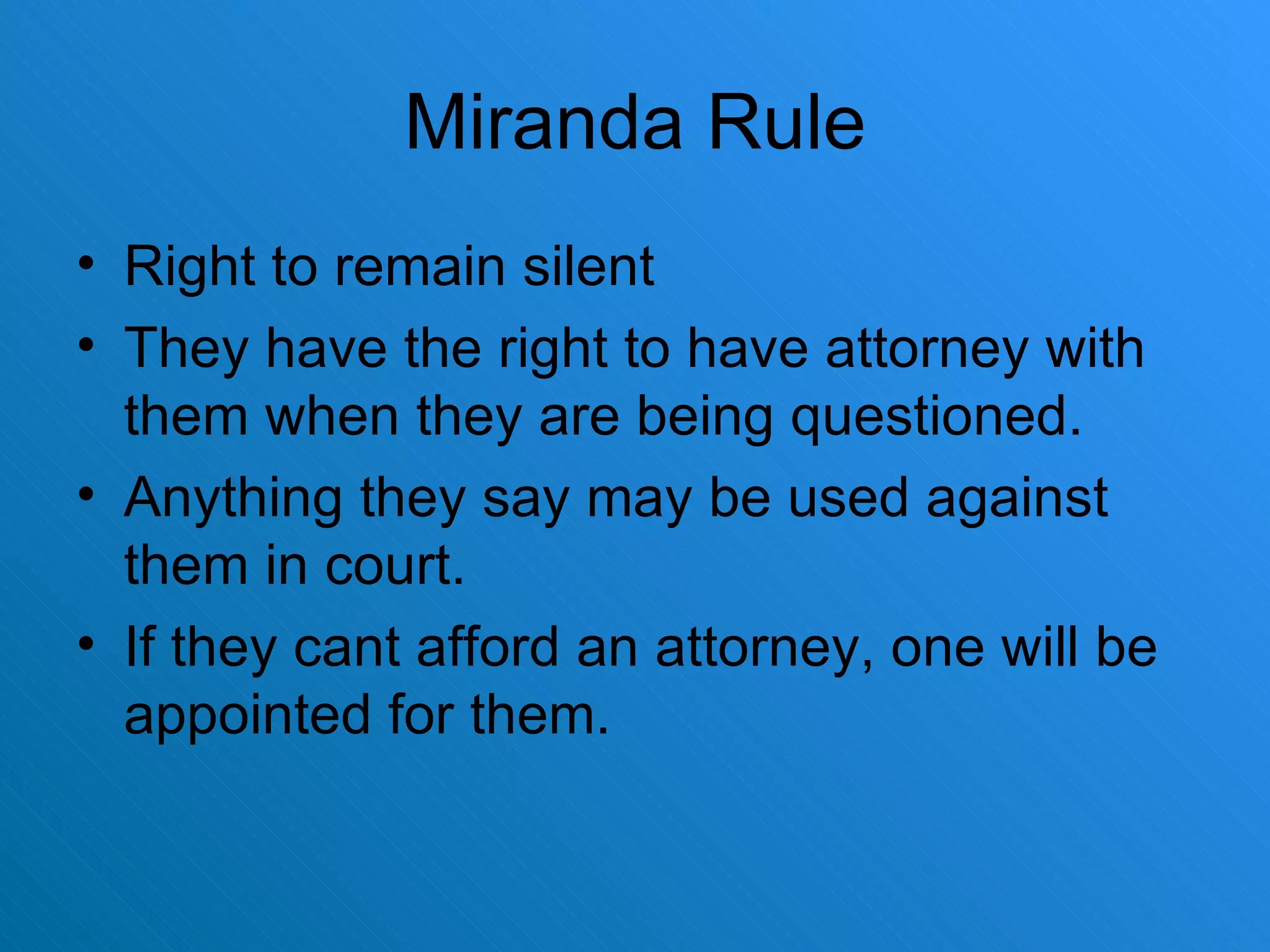 Miranda Rule

• Right to remain silent
• They have the right to have attorney with them when they are being questioned.
• Anything they say may be used against them in court.
• If they cant afford an attorney, one will be appointed for them.